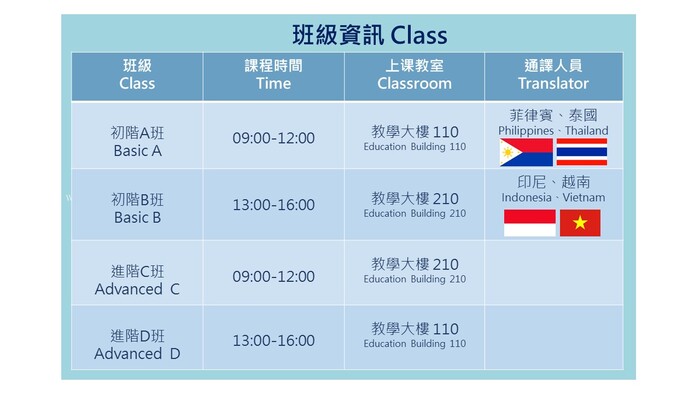 班級資訊 Class

| 班級 Class | 課程時間 Time | 上課教室 Classroom | 通譯人員 Translator |
|---|---|---|---|
| 初階A班 Basic A | 09:00-12:00 | 教學大樓 110 Education Building 110 | 菲律賓、泰國 Philippines、Thailand |
| 初階B班 Basic B | 13:00-16:00 | 教學大樓 210 Education Building 210 | 印尼、越南 Indonesia、Vietnam |
| 進階C班 Advanced C | 09:00-12:00 | 教學大樓 210 Education Building 210 | |
| 進階D班 Advanced D | 13:00-16:00 | 教學大樓 110 Education Building 110 | |